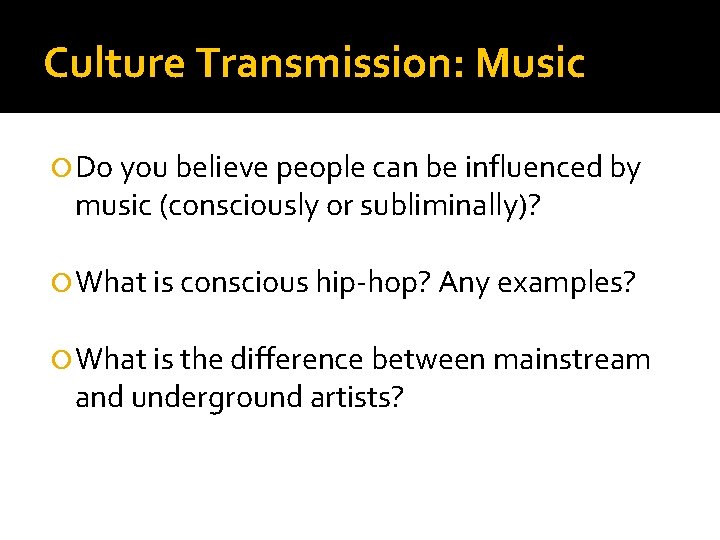 Culture Transmission: Music

Do you believe people can be influenced by music (consciously or subliminally)?

What is conscious hip-hop? Any examples?

What is the difference between mainstream and underground artists?